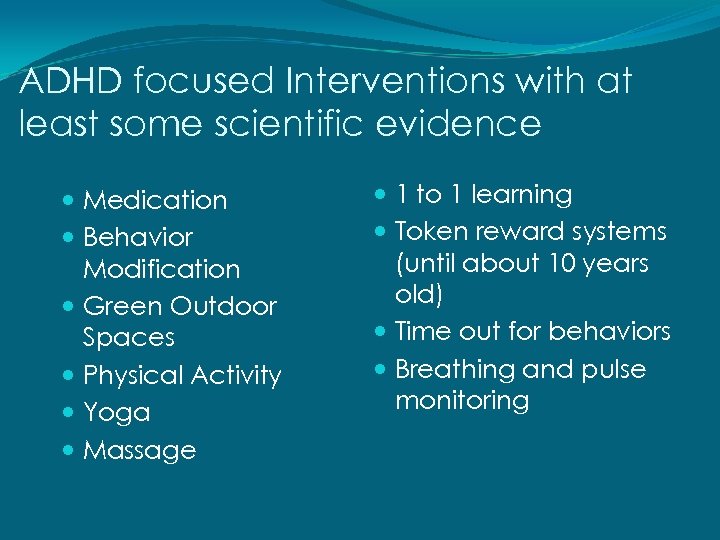 ADHD focused Interventions with at least some scientific evidence

- Medication
- Behavior Modification
- Green Outdoor Spaces
- Physical Activity
- Yoga
- Massage

- 1 to 1 learning
- Token reward systems (until about 10 years old)
- Time out for behaviors
- Breathing and pulse monitoring